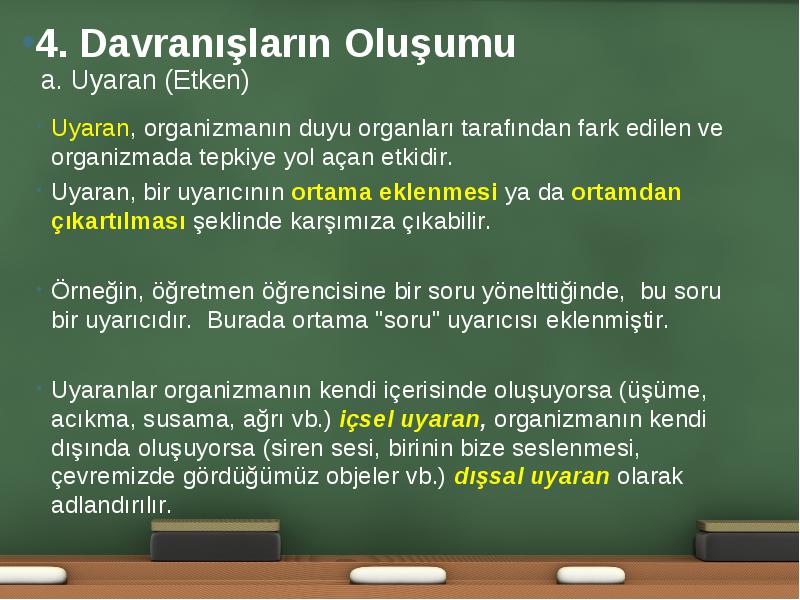 4. Davranışların Oluşumu
a. Uyaran (Etken)

Uyaran, organizmanın duyu organları tarafından fark edilen ve organizmada tepkiye yol açan etkidir.

Uyaran, bir uyarıcının ortama eklenmesi ya da ortamdan çıkartılması şeklinde karşımıza çıkabilir.

Örneğin, öğretmen öğrencisine bir soru yönelttiğinde, bu soru bir uyarıcıdır. Burada ortama "soru" uyarıcısı eklenmiştir.

Uyaranlar organizmanın kendi içerisinde oluşuyorsa (üşüme, acıkma, susama, ağrı vb.) içsel uyaran, organizmanın kendi dışında oluşuyorsa (siren sesi, birinin bize seslenmesi, çevremizde gördüğümüz objeler vb.) dışsal uyaran olarak adlandırılır.